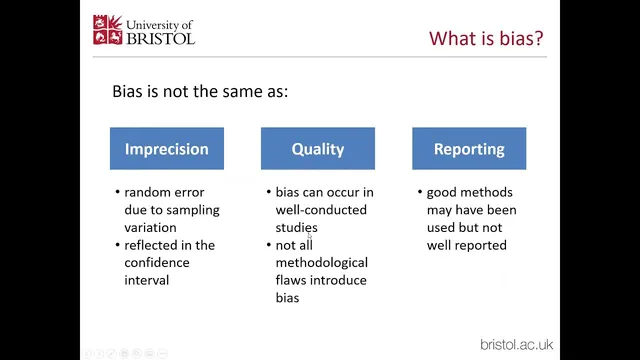 University of
BRISTOL

What is bias?

Bias is not the same as:

Imprecision

• random error due to sampling variation
• reflected in the confidence interval

Quality

• bias can occur in well-conducted studies
• not all methodological flaws introduce bias

Reporting

• good methods may have been used but not well reported

bristol.ac.uk